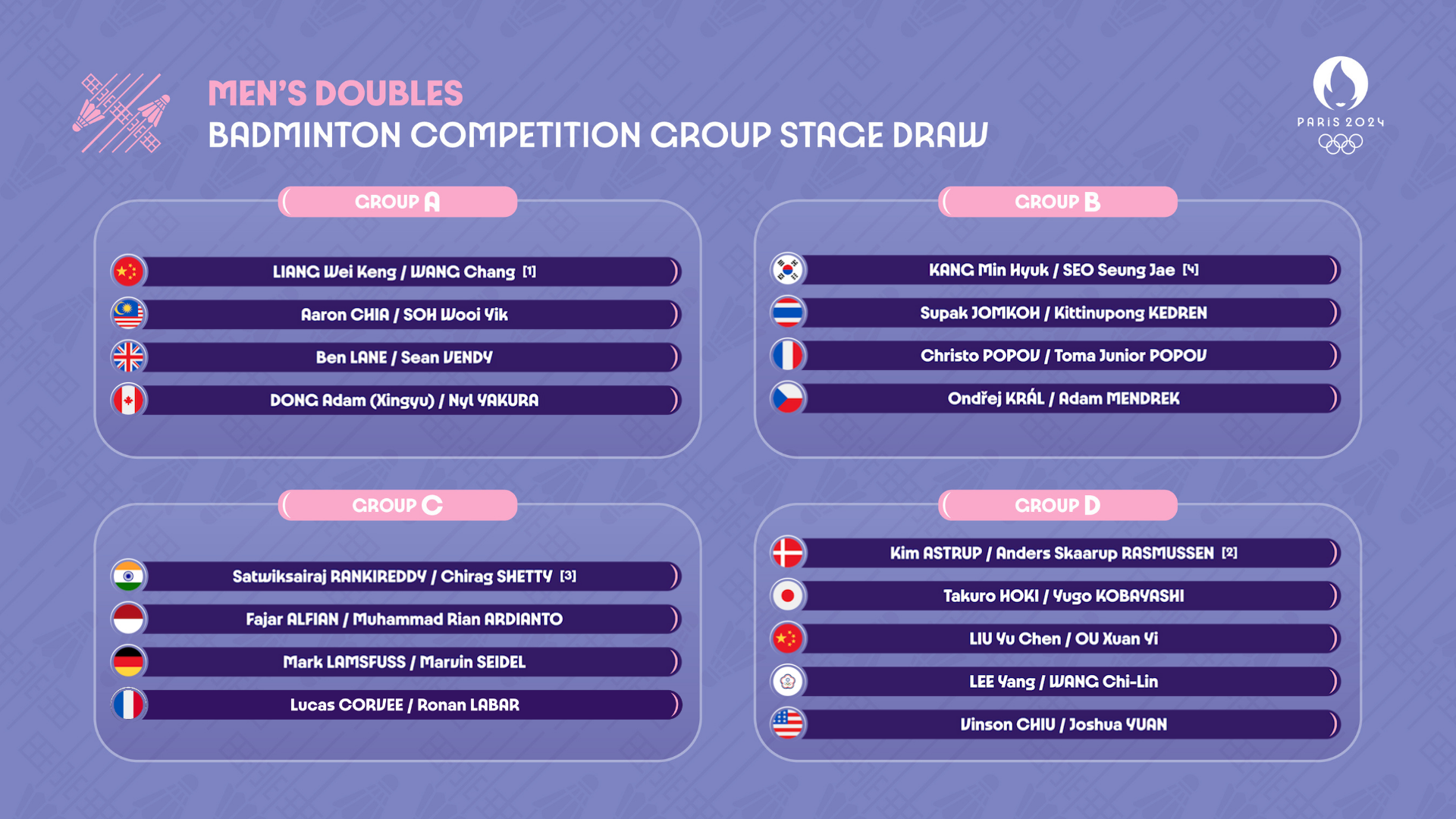 MEN'S DOUBLES
BADMINTON COMPETITION GROUP STAGE DRAW

PARIS 2024

GROUP A

LIANG Wei Keng / WANG Chang [1]
Aaron CHIA / SOH Wooi Yik
Ben LANE / Sean VENDY
DONG Adam (Xingyu) / Nyl YAKURA

GROUP B

KANG Min Hyuk / SEO Seung Jae [4]
Supak JOMKOH / Kittinupong KEDREN
Christo POPOV / Toma Junior POPOV
Ondřej KRÁL / Adam MENDREK

GROUP C

Satwiksairaj RANKIREDDY / Chirag SHETTY [3]
Fajar ALFIAN / Muhammad Rian ARDIANTO
Mark LAMSFUSS / Marvin SEIDEL
Lucas CORVEE / Ronan LABAR

GROUP D

Kim ASTRUP / Anders Skaarup RASMUSSEN [2]
Takuro HOKI / Yugo KOBAYASHI
LIU Yu Chen / OU Xuan Yi
LEE Yang / WANG Chi-Lin
Vinson CHIU / Joshua YUAN